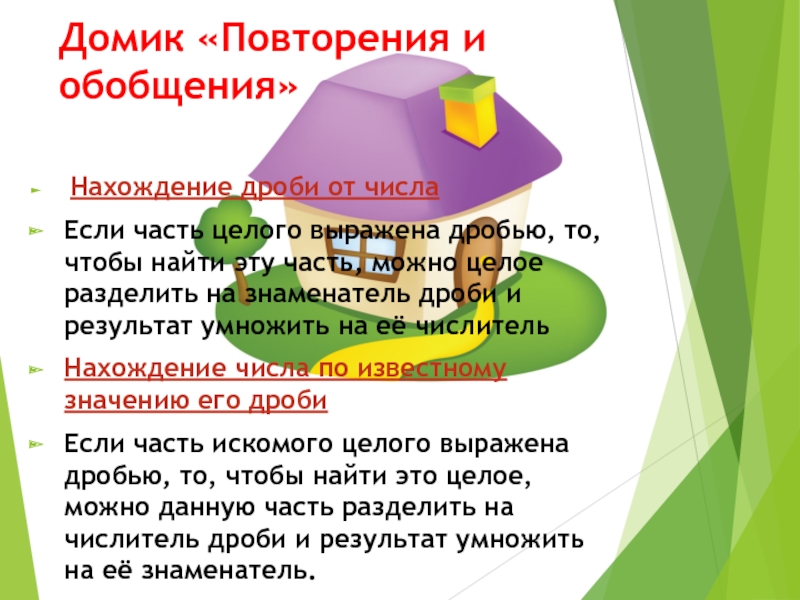 Домик «Повторения и обобщения»

Нахождение дроби от числа

Если часть целого выражена дробью, то, чтобы найти эту часть, можно целое разделить на знаменатель дроби и результат умножить на её числитель

Нахождение числа по известному значению его дроби

Если часть искомого целого выражена дробью, то, чтобы найти это целое, можно данную часть разделить на числитель дроби и результат умножить на её знаменатель.